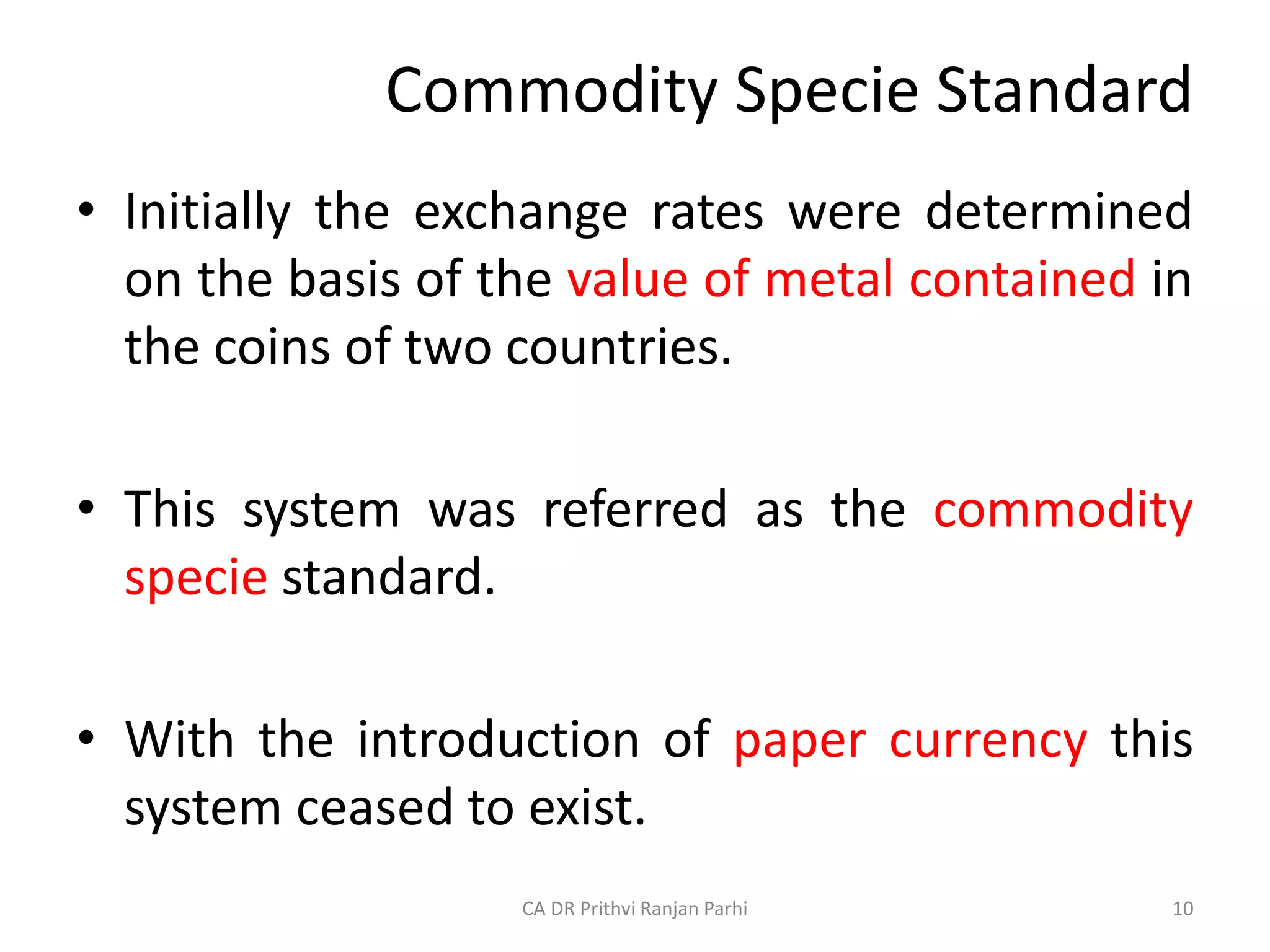 Commodity Specie Standard

• Initially the exchange rates were determined on the basis of the value of metal contained in the coins of two countries.

• This system was referred as the commodity specie standard.

• With the introduction of paper currency this system ceased to exist.

CA DR Prithvi Ranjan Parhi

10